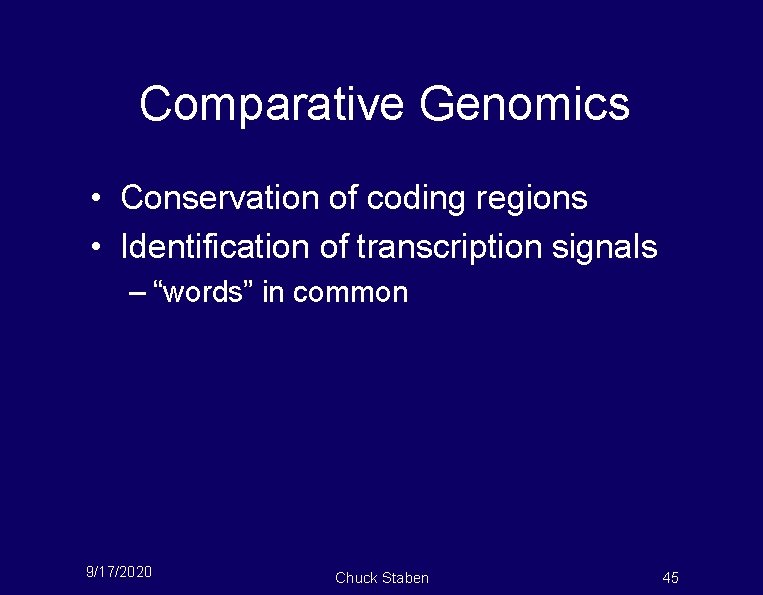 Comparative Genomics

• Conservation of coding regions
• Identification of transcription signals
– “words” in common

9/17/2020
Chuck Staben
45